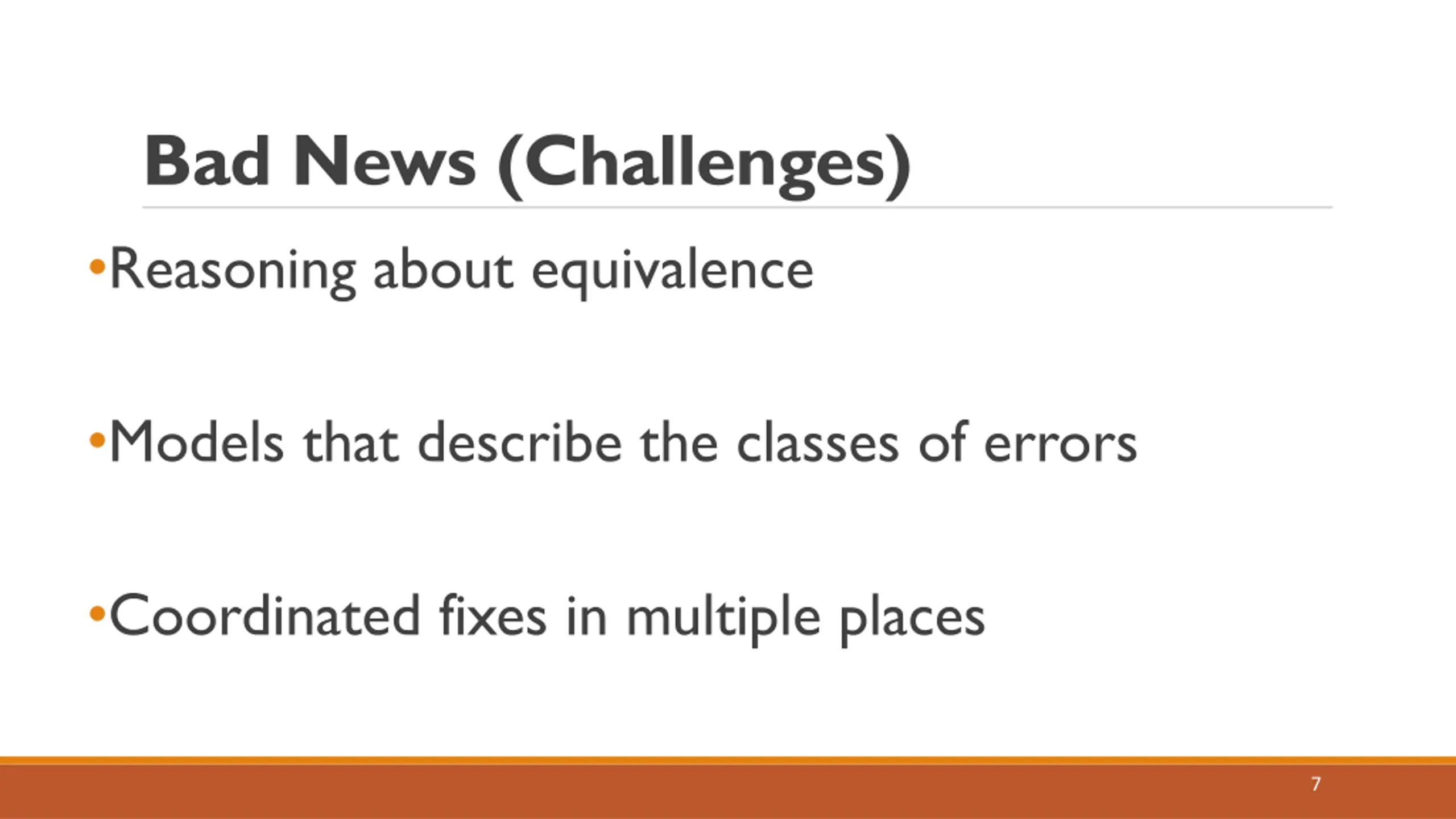 Bad News (Challenges)

•Reasoning about equivalence

•Models that describe the classes of errors

•Coordinated fixes in multiple places

7